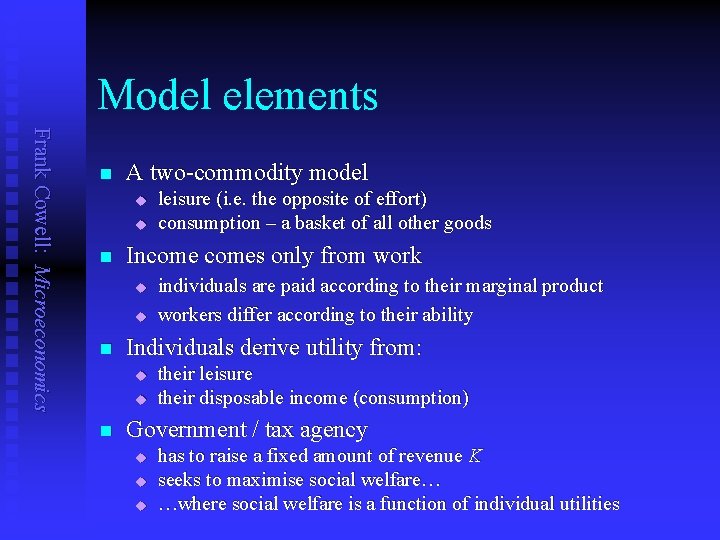 Frank Cowell: Microeconomics

Model elements

A two-commodity model
leisure (i.e. the opposite of effort)
consumption – a basket of all other goods

Income comes only from work
individuals are paid according to their marginal product
workers differ according to their ability

Individuals derive utility from:
their leisure
their disposable income (consumption)

Government / tax agency
has to raise a fixed amount of revenue $K$
seeks to maximise social welfare…
…where social welfare is a function of individual utilities